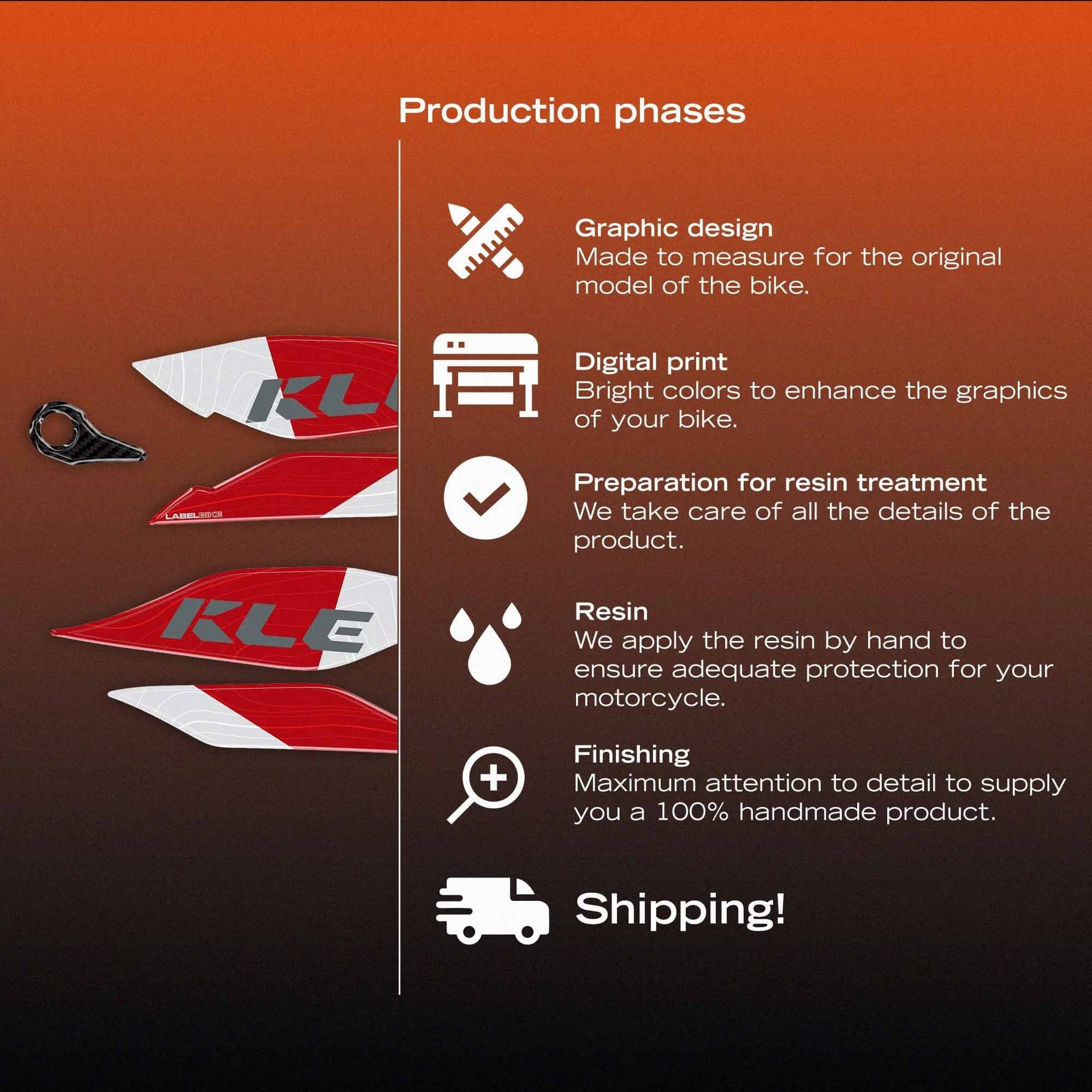 Production phases

KL

LABELBIKE

KLE

Graphic design
Made to measure for the original model of the bike.

Digital print
Bright colors to enhance the graphics of your bike.

Preparation for resin treatment
We take care of all the details of the product.

Resin
We apply the resin by hand to ensure adequate protection for your motorcycle.

Finishing
Maximum attention to detail to supply you a 100% handmade product.

Shipping!